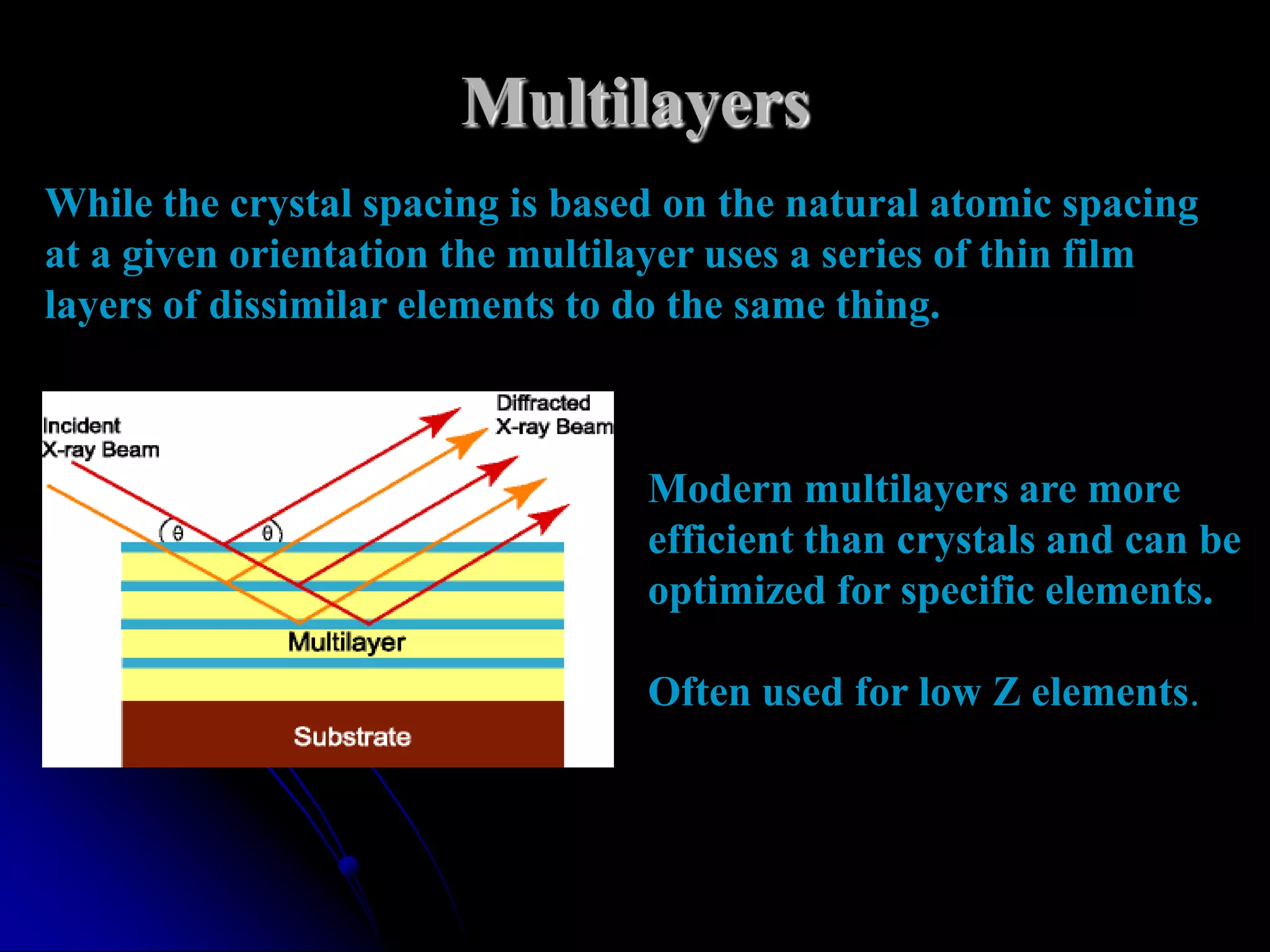 Multilayers

While the crystal spacing is based on the natural atomic spacing at a given orientation the multilayer uses a series of thin film layers of dissimilar elements to do the same thing.

Incident X-ray Beam

Diffracted X-ray Beam

$\theta$ $\theta$

Multilayer

Substrate

Modern multilayers are more efficient than crystals and can be optimized for specific elements.

Often used for low Z elements.